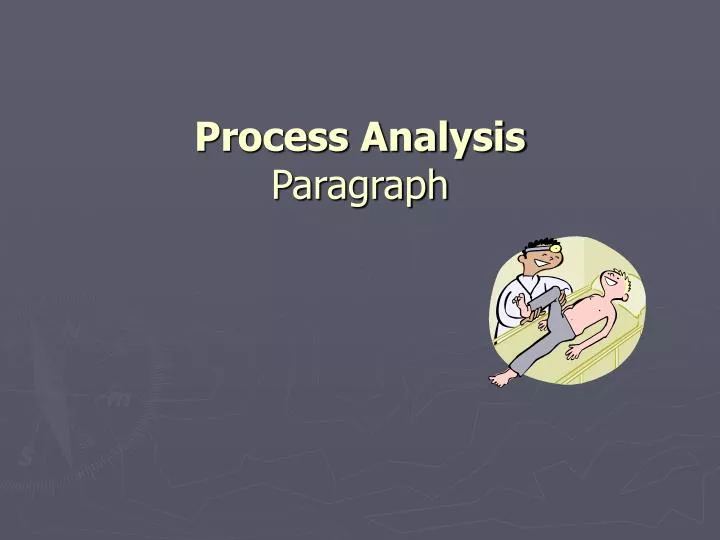 Process Analysis
Paragraph